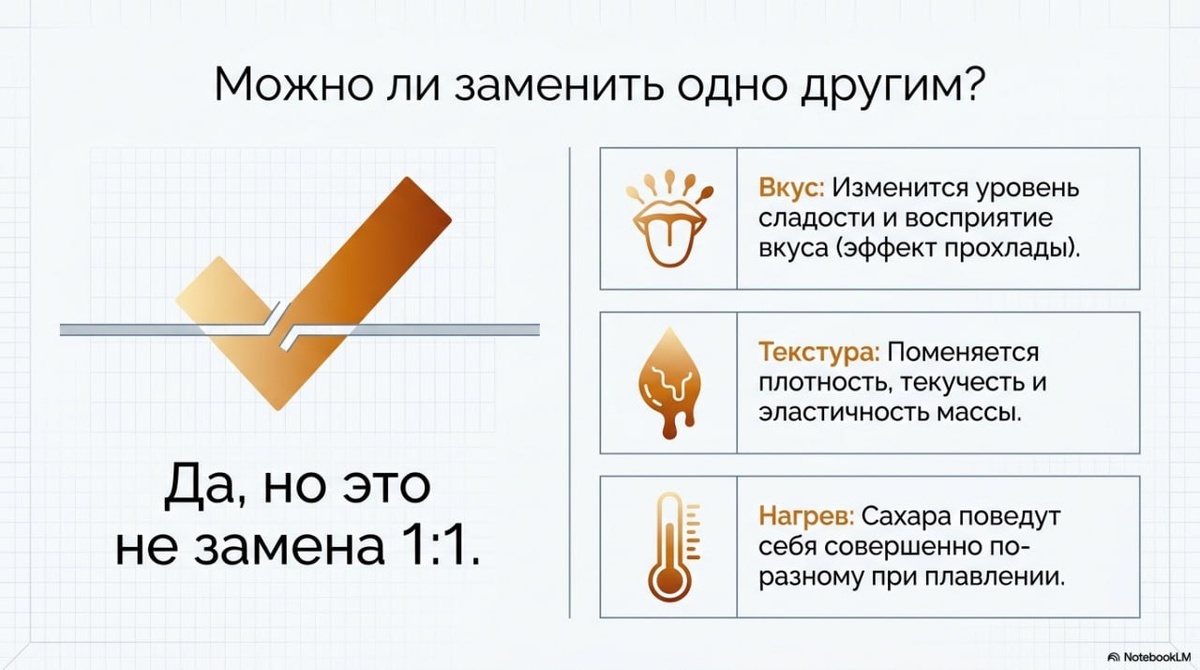 Можно ли заменить одно другим?

Да, но это не замена 1:1.

Вкус: Изменится уровень сладости и восприятие вкуса (эффект прохлады).

Текстура: Поменяется плотность, текучесть и эластичность массы.

Нагрев: Сахара поведут себя совершенно по-разному при плавлении.

NotebookLM